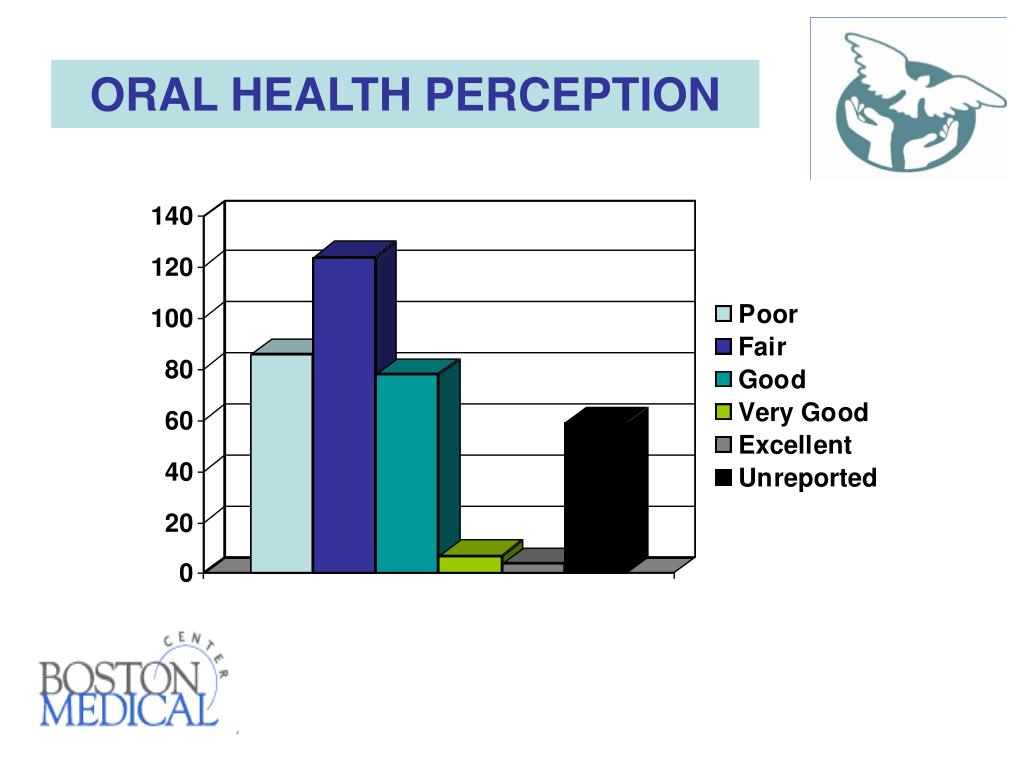 ORAL HEALTH PERCEPTION

140
120
100
80
60
40
20
0

Poor
Fair
Good
Very Good
Excellent
Unreported

BOSTON MEDICAL CENTER